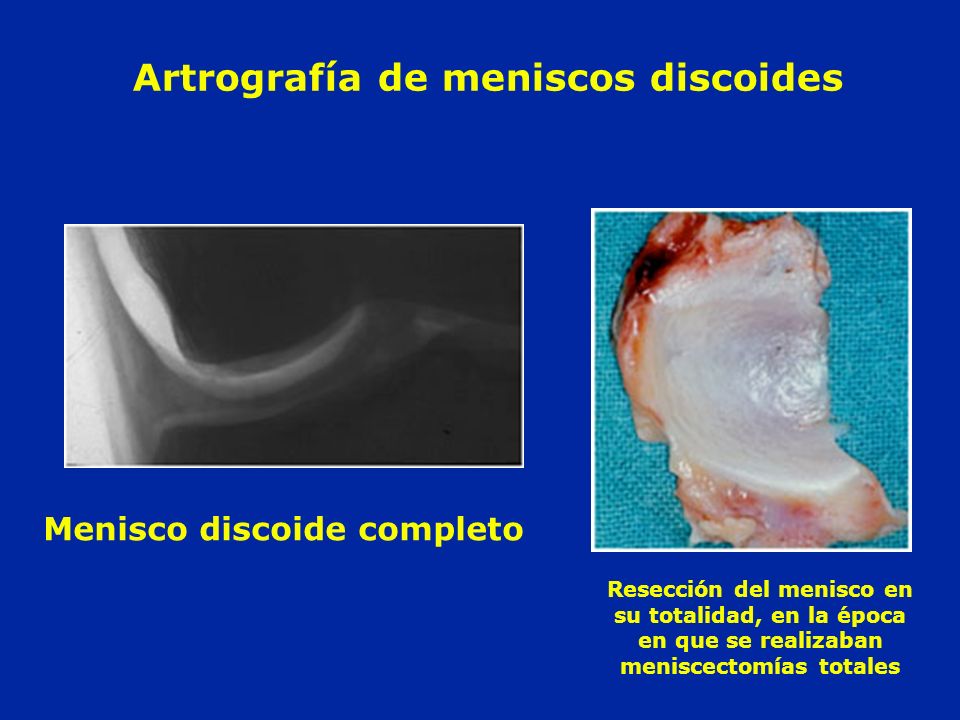 Artrografía de meniscos discoides

Menisco discoide completo

Resección del menisco en su totalidad, en la época en que se realizaban meniscectomías totales